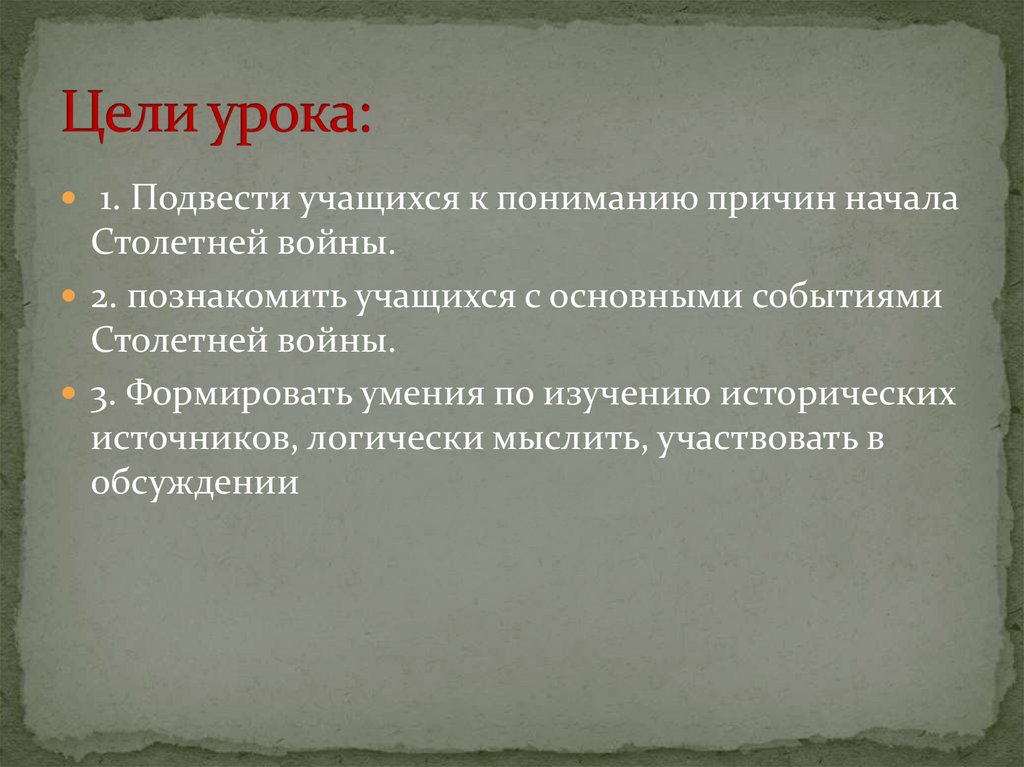 Цели урока:

1. Подвести учащихся к пониманию причин начала Столетней войны.

2. познакомить учащихся с основными событиями Столетней войны.

3. Формировать умения по изучению исторических источников, логически мыслить, участвовать в обсуждении